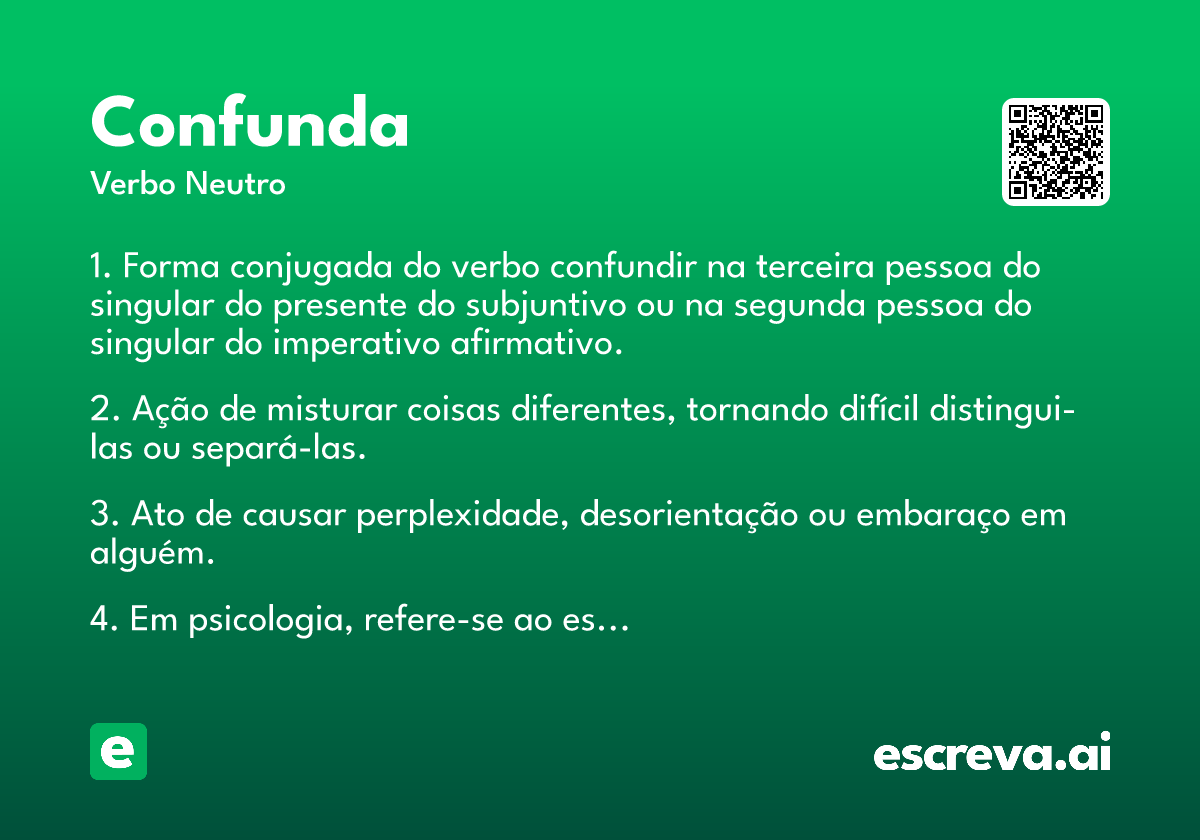 Confunda
Verbo Neutro

1. Forma conjugada do verbo confundir na terceira pessoa do singular do presente do subjuntivo ou na segunda pessoa do singular do imperativo afirmativo.

2. Ação de misturar coisas diferentes, tornando difícil distingui-las ou separá-las.

3. Ato de causar perplexidade, desorientação ou embaraço em alguém.

4. Em psicologia, refere-se ao es...

e

escreva.ai